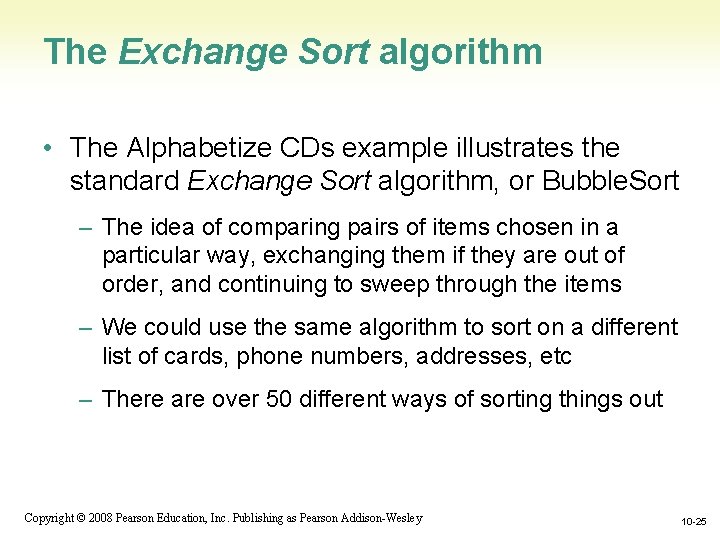 The Exchange Sort algorithm

• The Alphabetize CDs example illustrates the standard Exchange Sort algorithm, or BubbleSort

– The idea of comparing pairs of items chosen in a particular way, exchanging them if they are out of order, and continuing to sweep through the items

– We could use the same algorithm to sort on a different list of cards, phone numbers, addresses, etc

– There are over 50 different ways of sorting things out

Copyright © 2008 Pearson Education, Inc. Publishing as Pearson Addison-Wesley

10-25